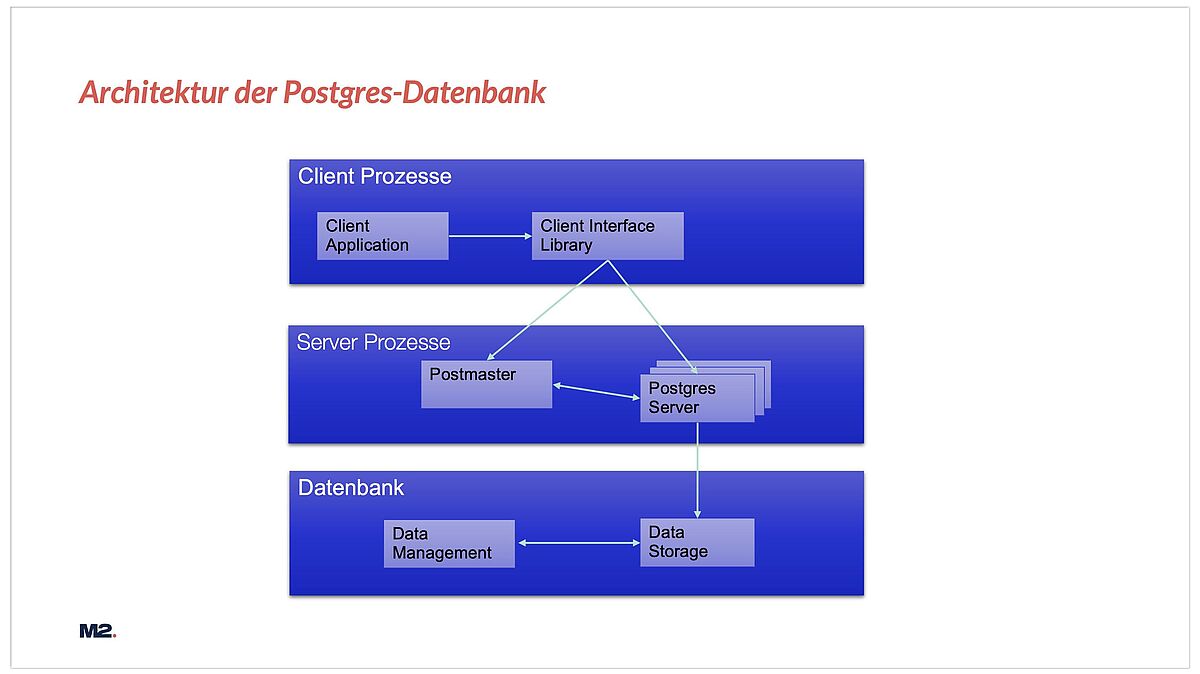 Architektur der Postgres-Datenbank

Client Prozesse

Client Application

Client Interface Library

Server Prozesse

Postmaster

Postgres Server

Datenbank

Data Management

Data Storage

M2.